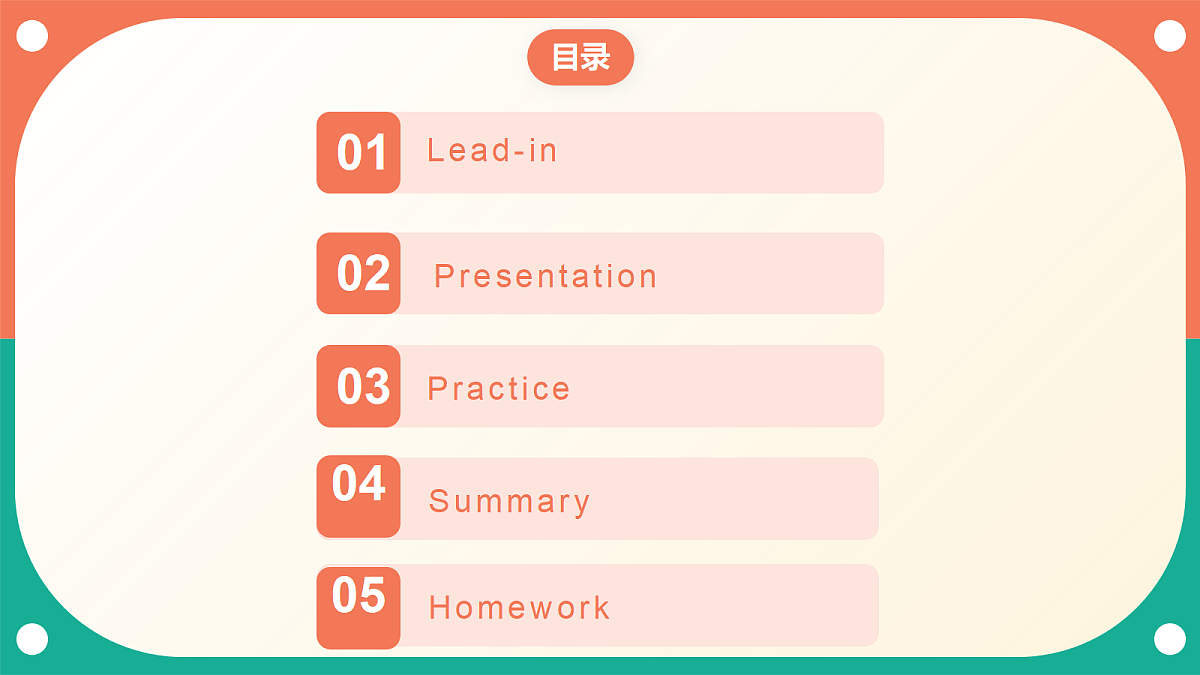 目录

01 Lead-in

02 Presentation

03 Practice

04 Summary

05 Homework